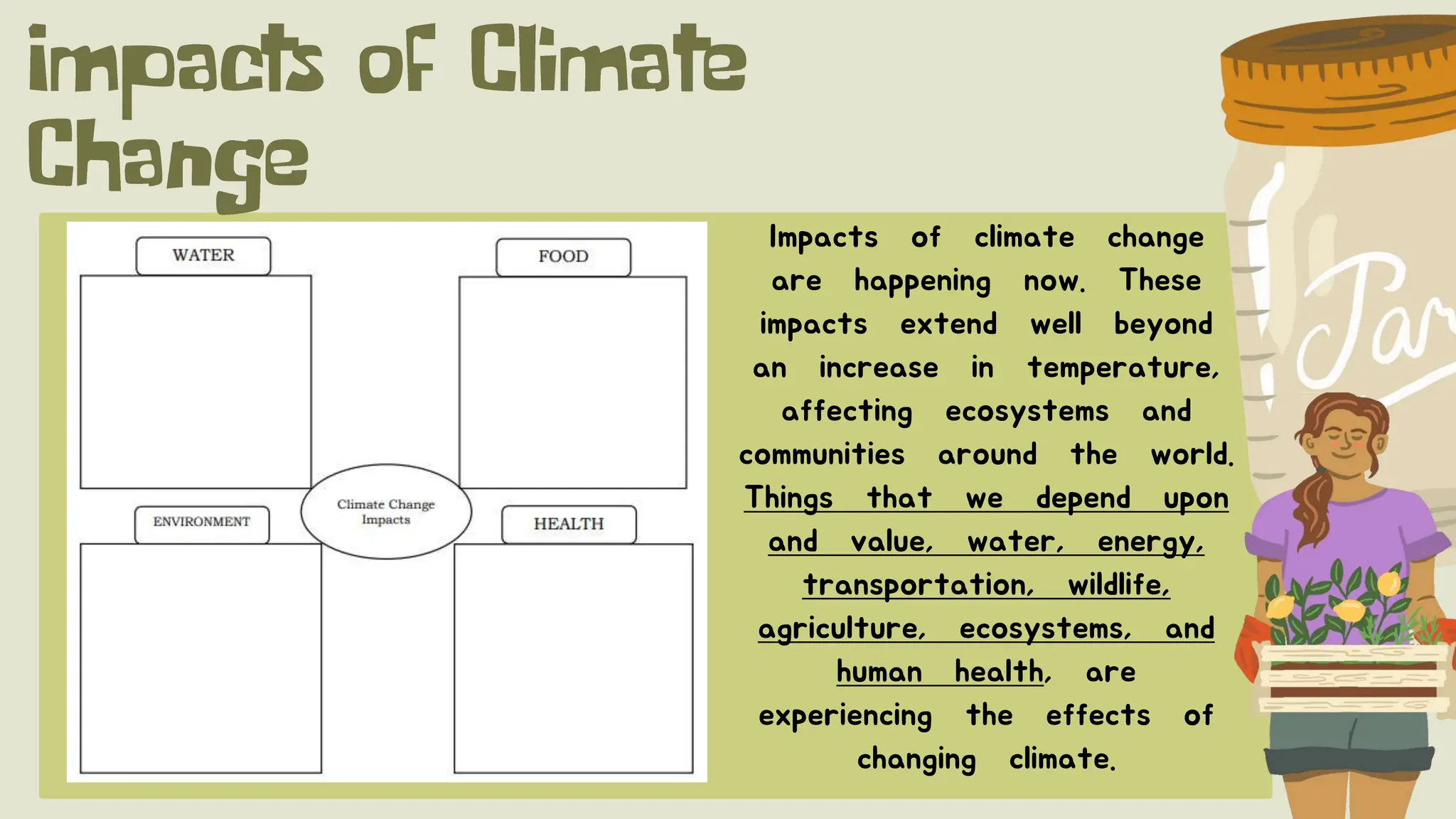 impacts of Climate Change

WATER

FOOD

Climate Change Impacts

ENVIRONMENT

HEALTH

Impacts of climate change are happening now. These impacts extend well beyond an increase in temperature, affecting ecosystems and communities around the world. Things that we depend upon and value, water, energy, transportation, wildlife, agriculture, ecosystems, and human health, are experiencing the effects of changing climate.

Jar